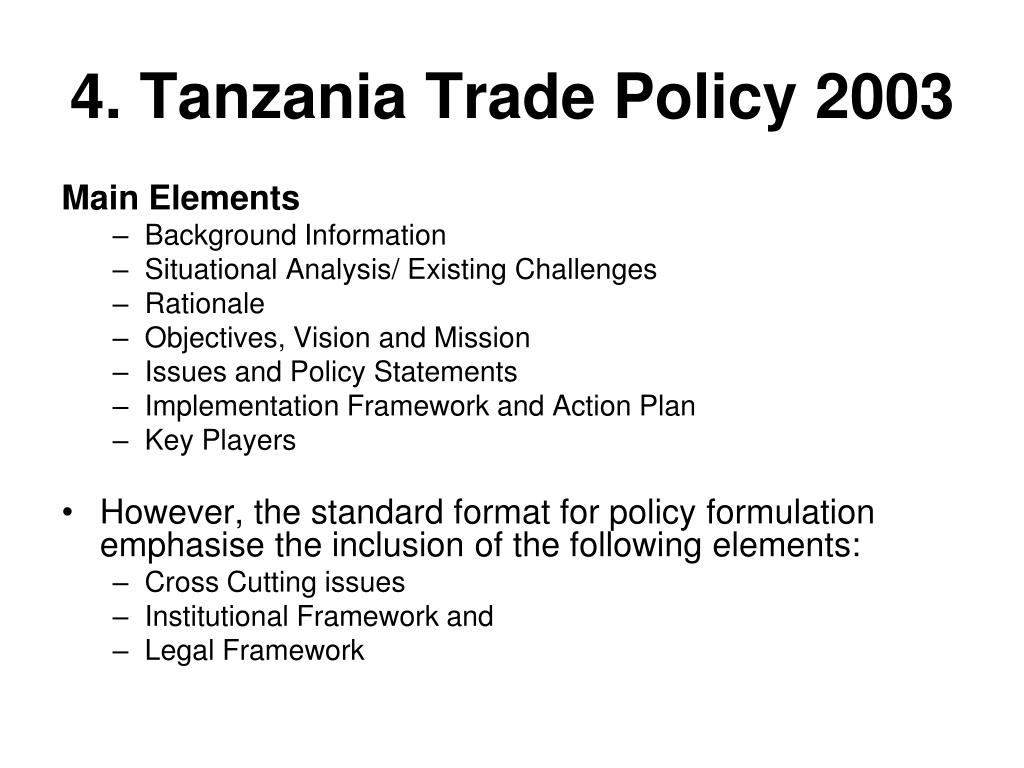 4. Tanzania Trade Policy 2003

Main Elements
– Background Information
– Situational Analysis/ Existing Challenges
– Rationale
– Objectives, Vision and Mission
– Issues and Policy Statements
– Implementation Framework and Action Plan
– Key Players

• However, the standard format for policy formulation emphasise the inclusion of the following elements:
– Cross Cutting issues
– Institutional Framework and
– Legal Framework